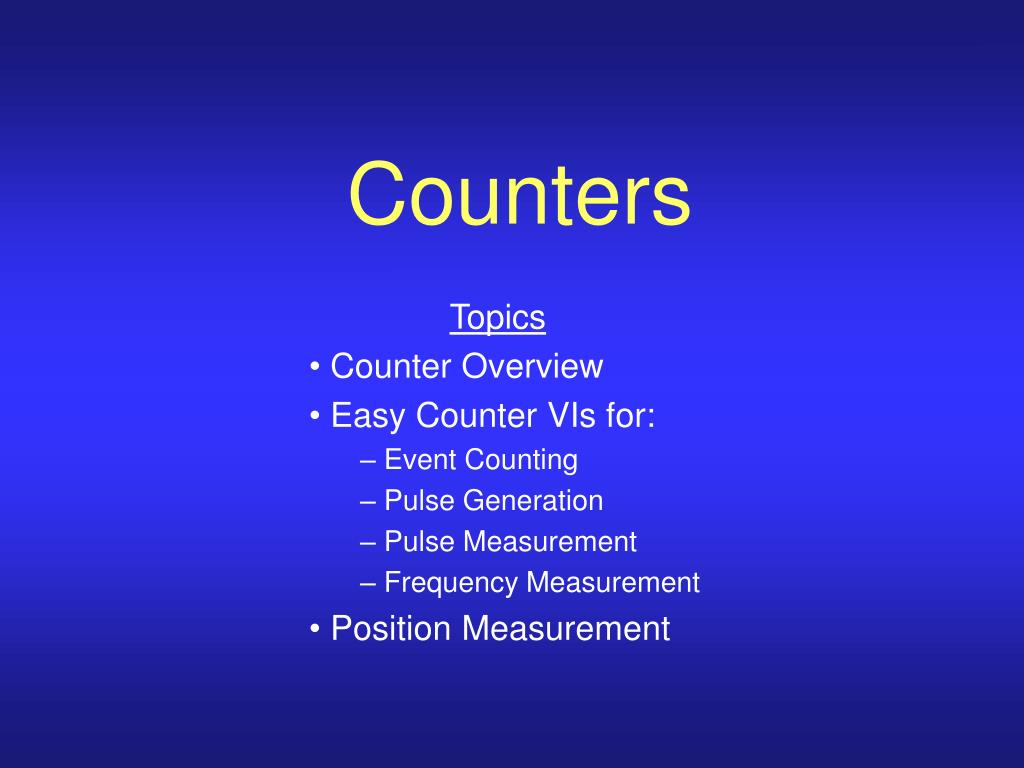 Counters

Topics
• Counter Overview
• Easy Counter VIs for:
– Event Counting
– Pulse Generation
– Pulse Measurement
– Frequency Measurement
• Position Measurement